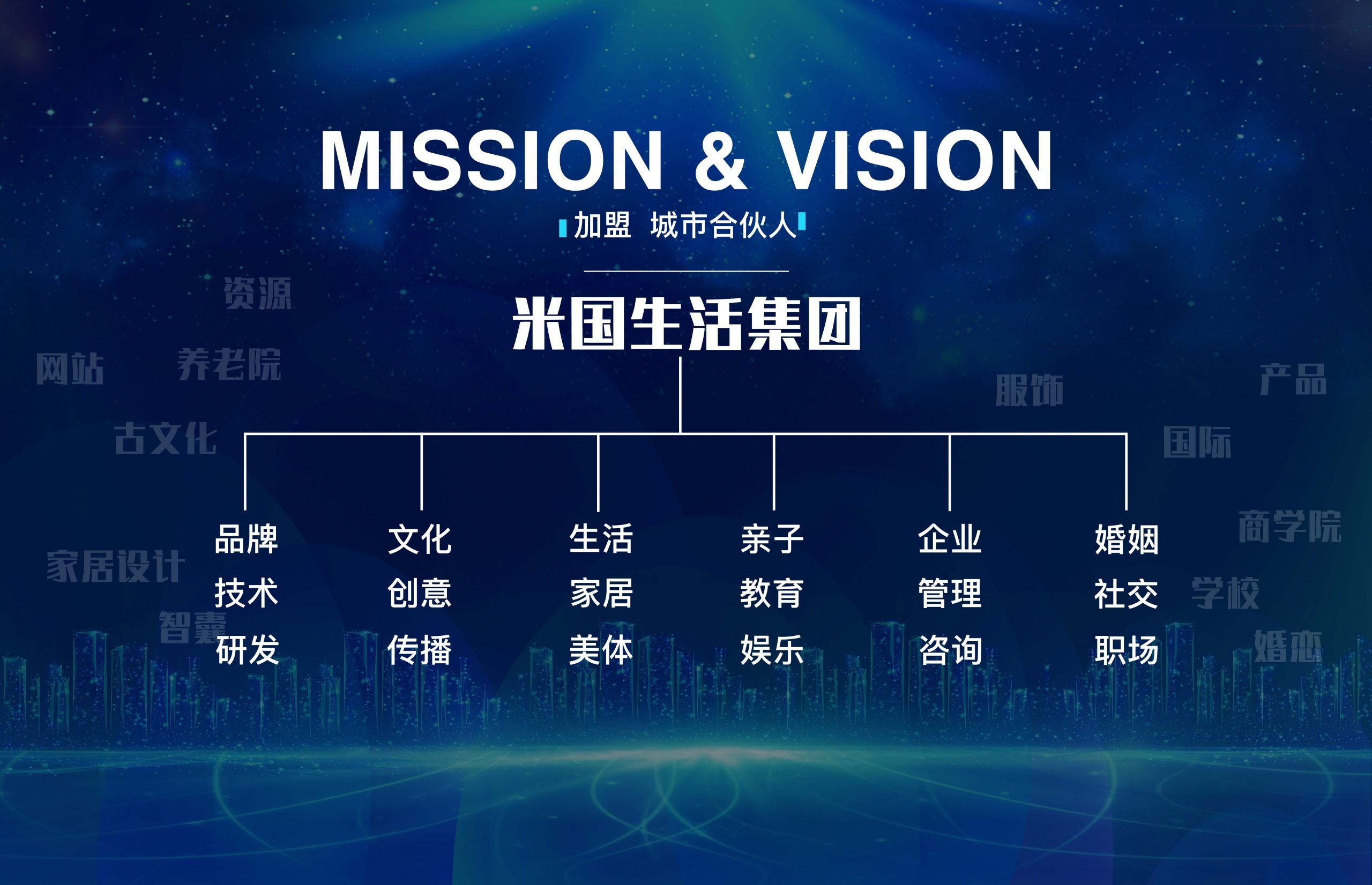 MISSION & VISION

加盟 城市合伙人

米国生活集团

资源

网站

养老院

古文化

家居设计

智囊

服饰

产品

国际

商学院

学校

婚恋

品牌
技术
研发

文化
创意
传播

生活
家居
美体

亲子
教育
娱乐

企业
管理
咨询

婚姻
社交
职场